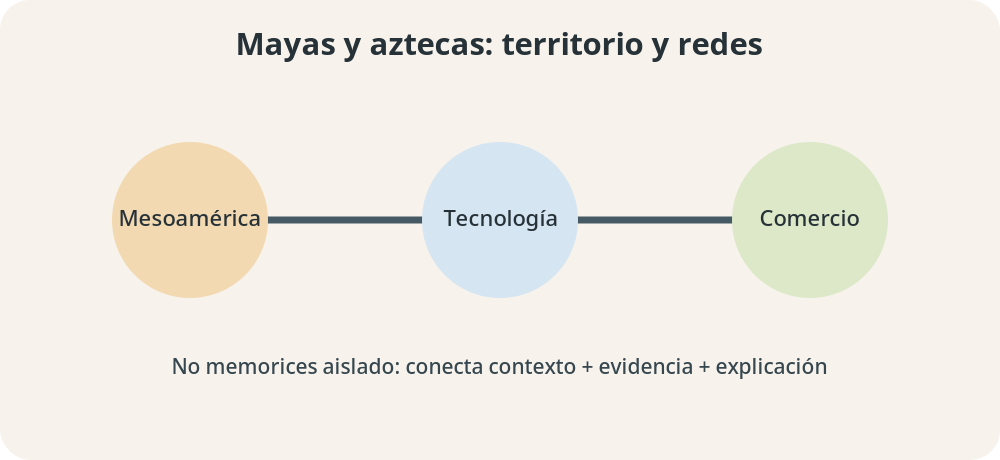 Mayas y aztecas: territorio y redes

Mesoamérica

Tecnología

Comercio

No memorices aislado: conecta contexto + evidencia + explicación